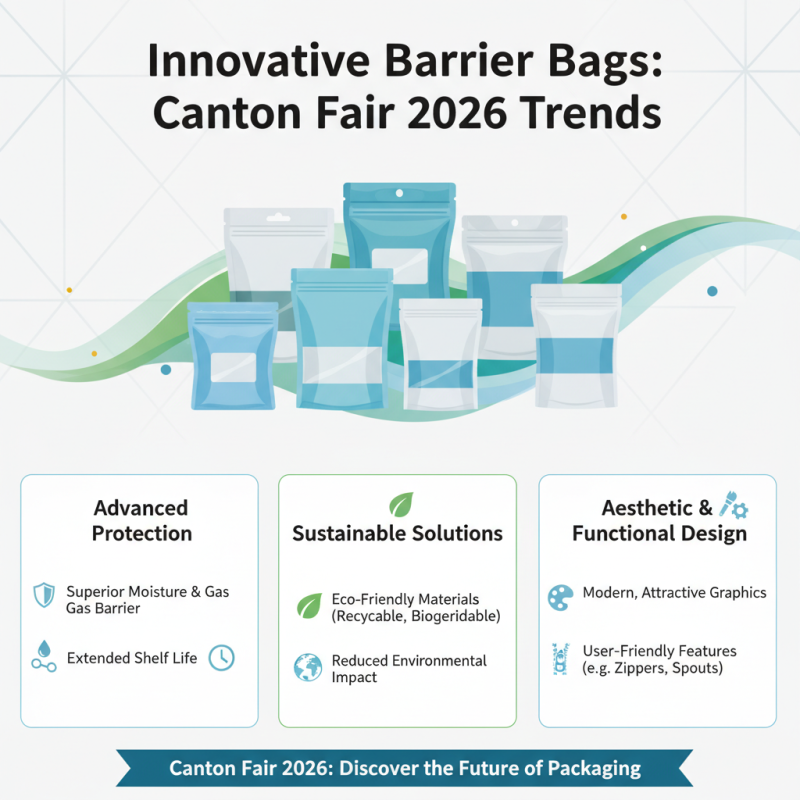 Innovative Barrier Bags: Canton Fair 2026 Trends

Advanced Protection

Superior Moisture & Gas Gas Barrier

Extended Shelf Life

Sustainable Solutions

Eco-Friendly Materials (Recycable, Biogeridable)

Reduced Environmental Impact

Aesthetic & Functional Design

Modern, Attractive Graphics

User-Friendly Features (e.g. Zippers, Spouts)

Canton Fair 2026: Discover the Future of Packaging